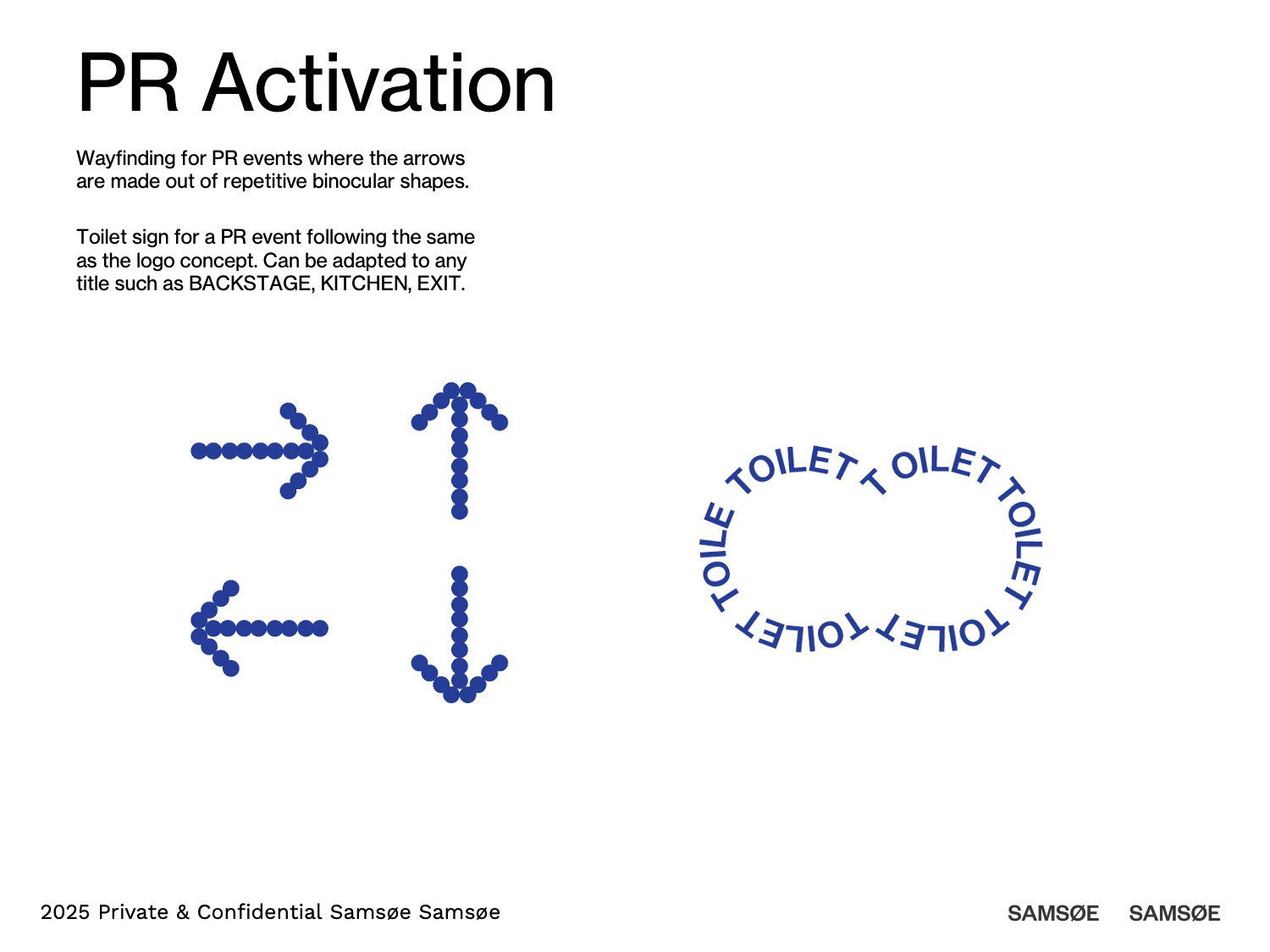 PR Activation

Wayfinding for PR events where the arrows are made out of repetitive binocular shapes.

Toilet sign for a PR event following the same as the logo concept. Can be adapted to any title such as BACKSTAGE, KITCHEN, EXIT.

TOILET TOILET TOILET TOILET TOILET TOILE

2025 Private & Confidential Samsøe Samsøe

SAMSØE SAMSØE